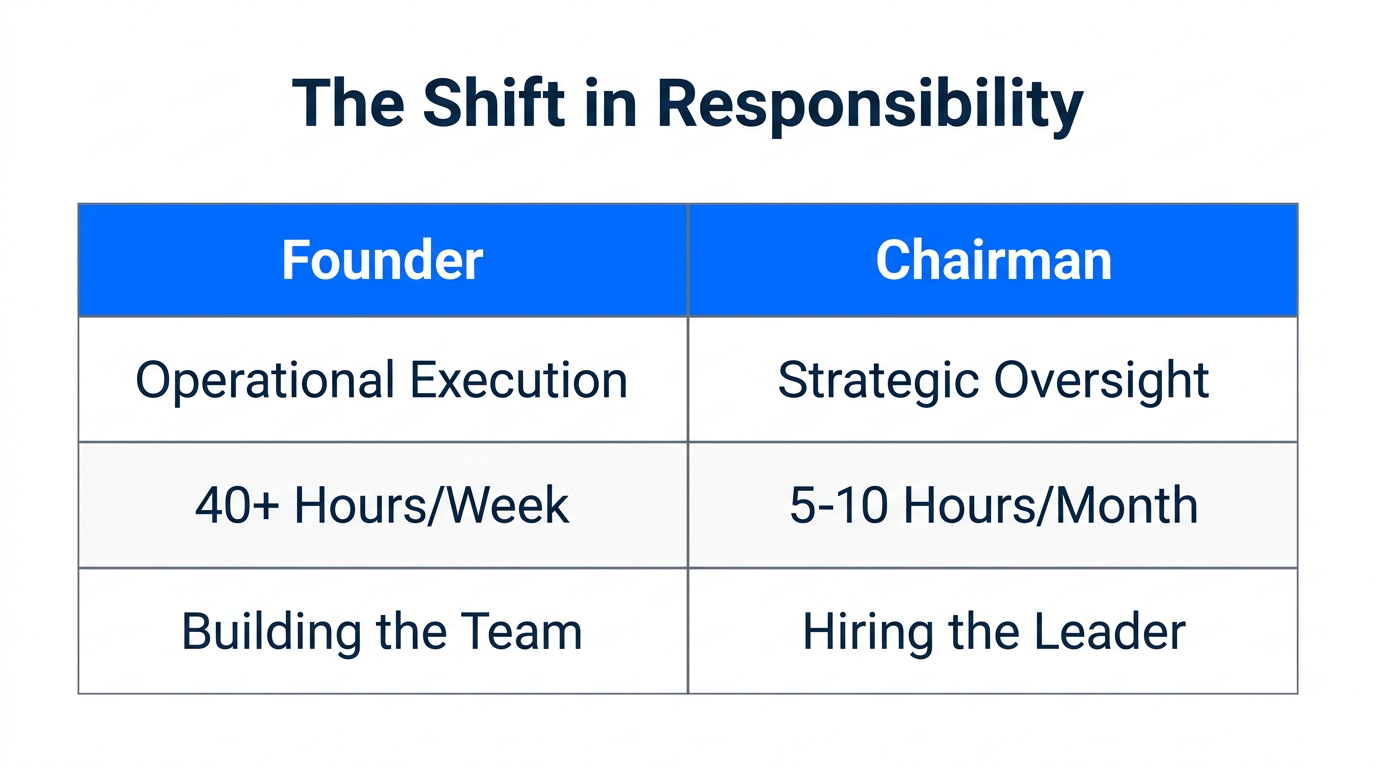 The Shift in Responsibility

| Founder | Chairman |
|---|---|
| Operational Execution | Strategic Oversight |
| 40+ Hours/Week | 5-10 Hours/Month |
| Building the Team | Hiring the Leader |